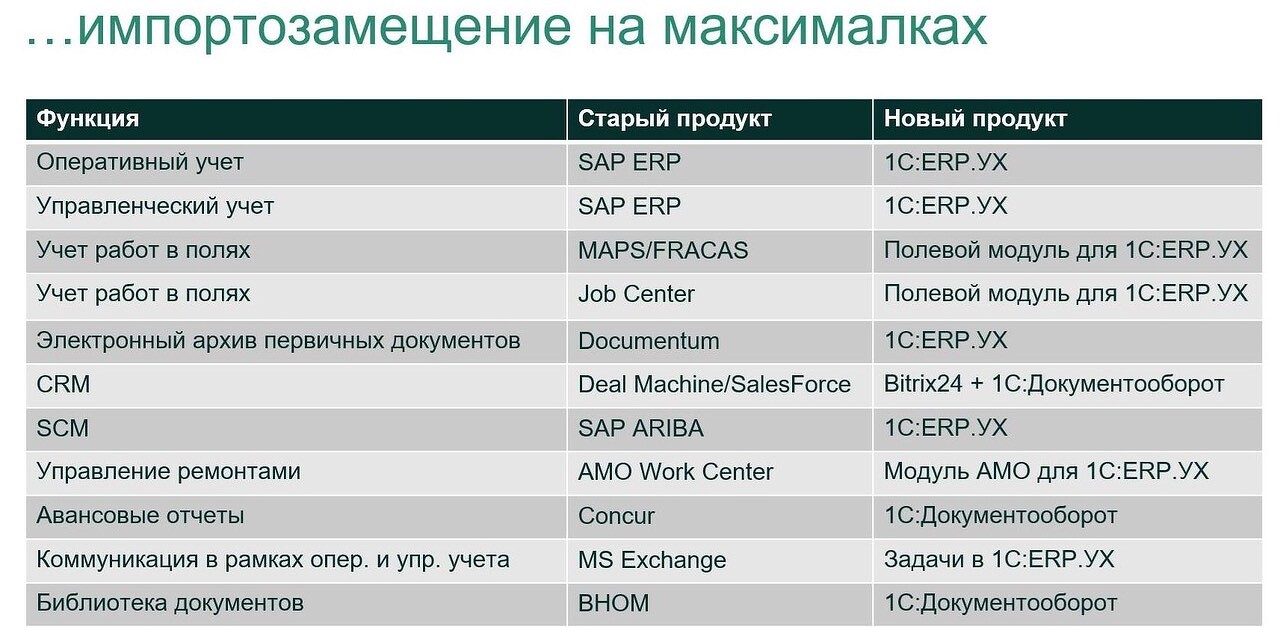 …импортозамещение на максималках

| Функция | Старый продукт | Новый продукт |
|---|---|---|
| Оперативный учет | SAP ERP | 1С:ERP.УХ |
| Управленческий учет | SAP ERP | 1С:ERP.УХ |
| Учет работ в полях | MAPS/FRACAS | Полевой модуль для 1С:ERP.УХ |
| Учет работ в полях | Job Center | Полевой модуль для 1С:ERP.УХ |
| Электронный архив первичных документов | Documentum | 1С:ERP.УХ |
| CRM | Deal Machine/SalesForce | Bitrix24 + 1С:Документооборот |
| SCM | SAP ARIBA | 1С:ERP.УХ |
| Управление ремонтами | AMO Work Center | Модуль АМО для 1С:ERP.УХ |
| Авансовые отчеты | Concur | 1С:Документооборот |
| Коммуникация в рамках опер. и упр. учета | MS Exchange | Задачи в 1С:ERP.УХ |
| Библиотека документов | BHOM | 1С:Документооборот |